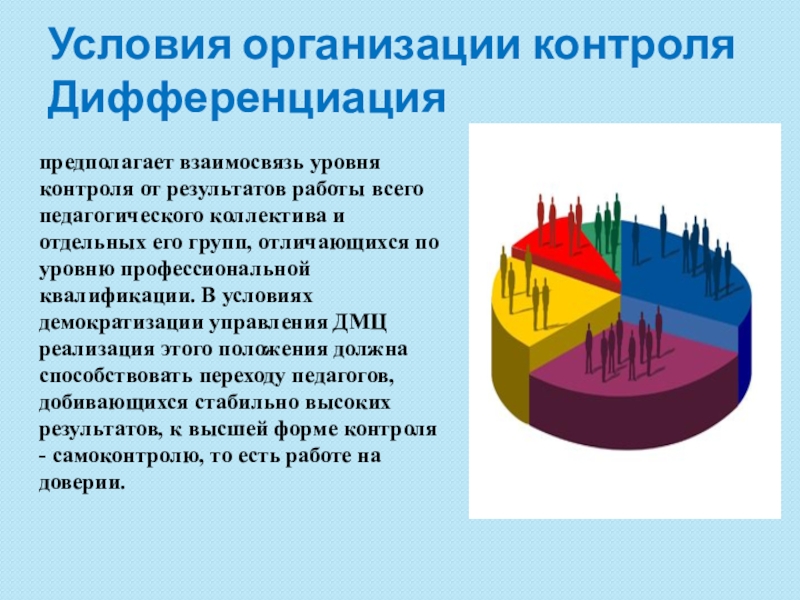 Условия организации контроля
Дифференциация

предполагает взаимосвязь уровня контроля от результатов работы всего педагогического коллектива и отдельных его групп, отличающихся по уровню профессиональной квалификации. В условиях демократизации управления ДМЦ реализация этого положения должна способствовать переходу педагогов, добивающихся стабильно высоких результатов, к высшей форме контроля - самоконтролю, то есть работе на доверии.